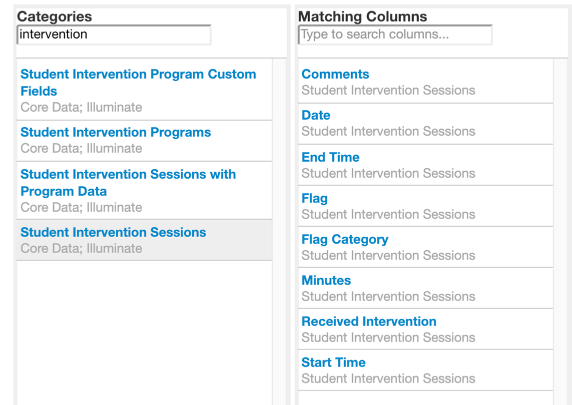 Categories
intervention

Student Intervention Program Custom Fields
Core Data; Illuminate

Student Intervention Programs
Core Data; Illuminate

Student Intervention Sessions with Program Data
Core Data; Illuminate

Student Intervention Sessions
Core Data; Illuminate

Matching Columns
Type to search columns...

Comments
Student Intervention Sessions

Date
Student Intervention Sessions

End Time
Student Intervention Sessions

Flag
Student Intervention Sessions

Flag Category
Student Intervention Sessions

Minutes
Student Intervention Sessions

Received Intervention
Student Intervention Sessions

Start Time
Student Intervention Sessions